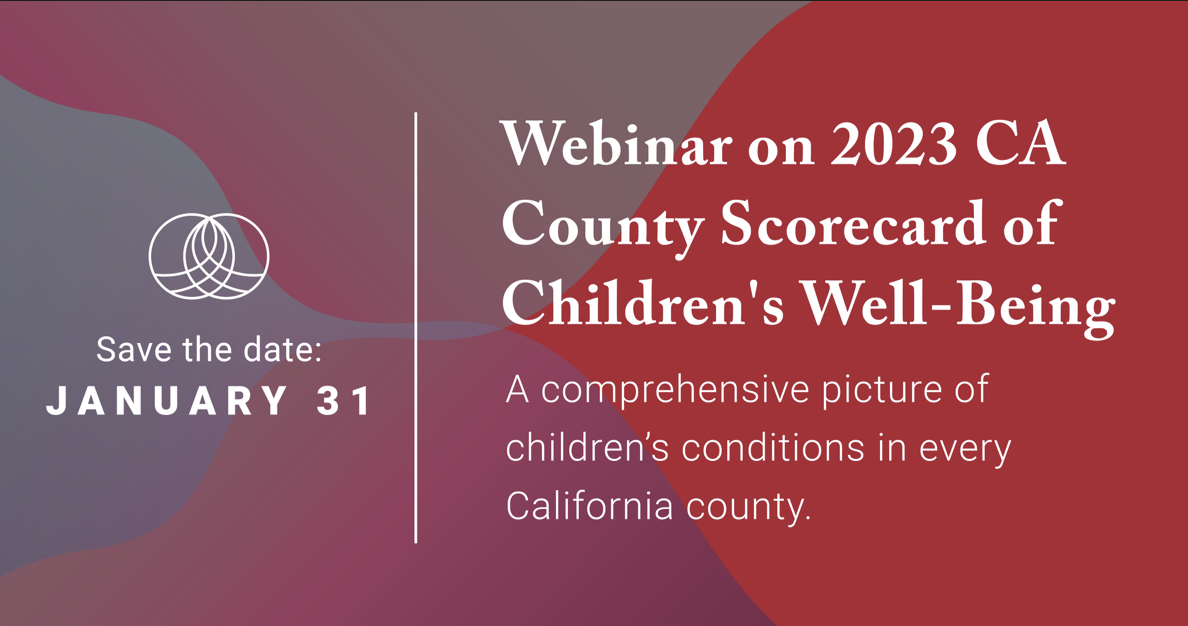 Save the date:
JANUARY 31

Webinar on 2023 CA County Scorecard of Children's Well-Being

A comprehensive picture of children’s conditions in every California county.